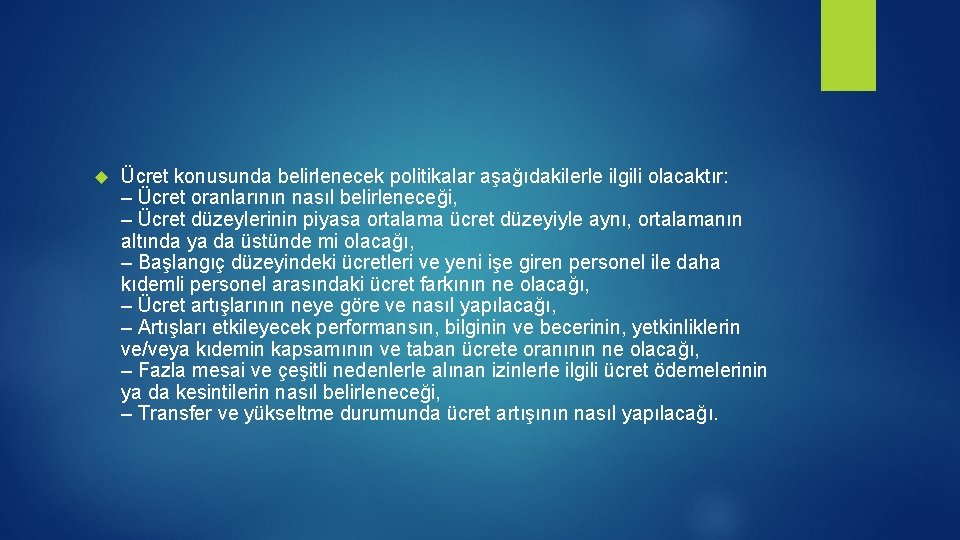 Ücret konusunda belirlenecek politikalar aşağıdakilerle ilgili olacaktır:
– Ücret oranlarının nasıl belirleneceği,
– Ücret düzeylerinin piyasa ortalama ücret düzeyiyle aynı, ortalamanın altında ya da üstünde mi olacağı,
– Başlangıç düzeyindeki ücretleri ve yeni işe giren personel ile daha kıdemli personel arasındaki ücret farkının ne olacağı,
– Ücret artışlarının neye göre ve nasıl yapılacağı,
– Artışları etkileyecek performansın, bilginin ve becerinin, yetkinliklerin ve/veya kıdemin kapsamının ve taban ücrete oranının ne olacağı,
– Fazla mesai ve çeşitli nedenlerle alınan izinlerle ilgili ücret ödemelerinin ya da kesintilerin nasıl belirleneceği,
– Transfer ve yükseltme durumunda ücret artışının nasıl yapılacağı.